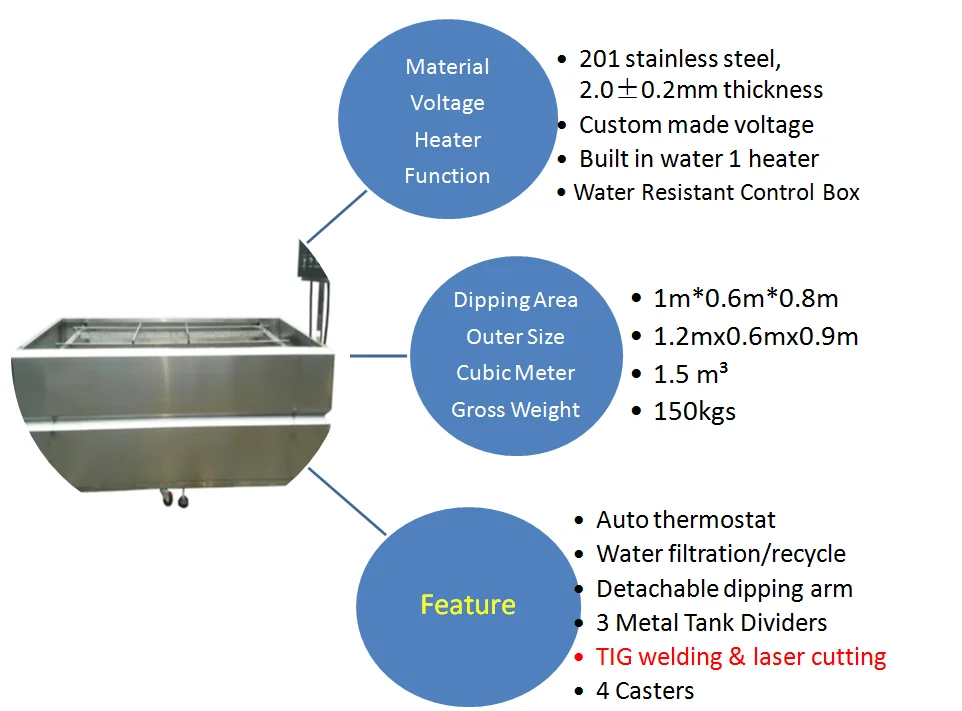 Material
Voltage
Heater
Function

• 201 stainless steel, 2.0±0.2mm thickness
• Custom made voltage
• Built in water 1 heater
• Water Resistant Control Box

Dipping Area
Outer Size
Cubic Meter
Gross Weight

• 1m*0.6m*0.8m
• 1.2mx0.6mx0.9m
• 1.5 m³
• 150kgs

Feature

• Auto thermostat
• Water filtration/recycle
• Detachable dipping arm
• 3 Metal Tank Dividers
• TIG welding & laser cutting
• 4 Casters